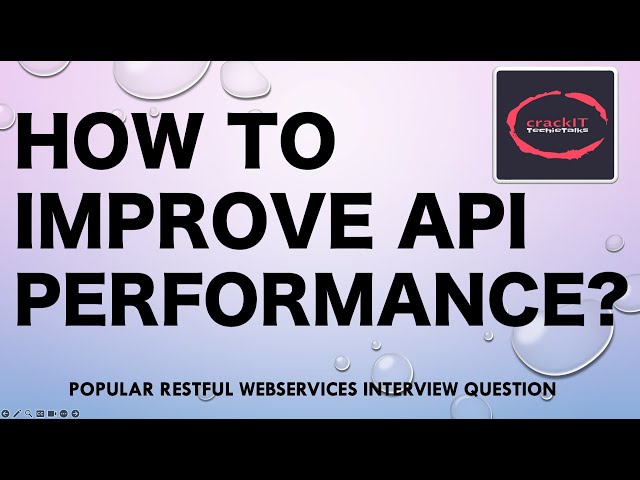 HOW TO IMPROVE API PERFORMANCE?

crackIT
TechieTalks

POPULAR RESTFUL WEBSERVICES INTERVIEW QUESTION